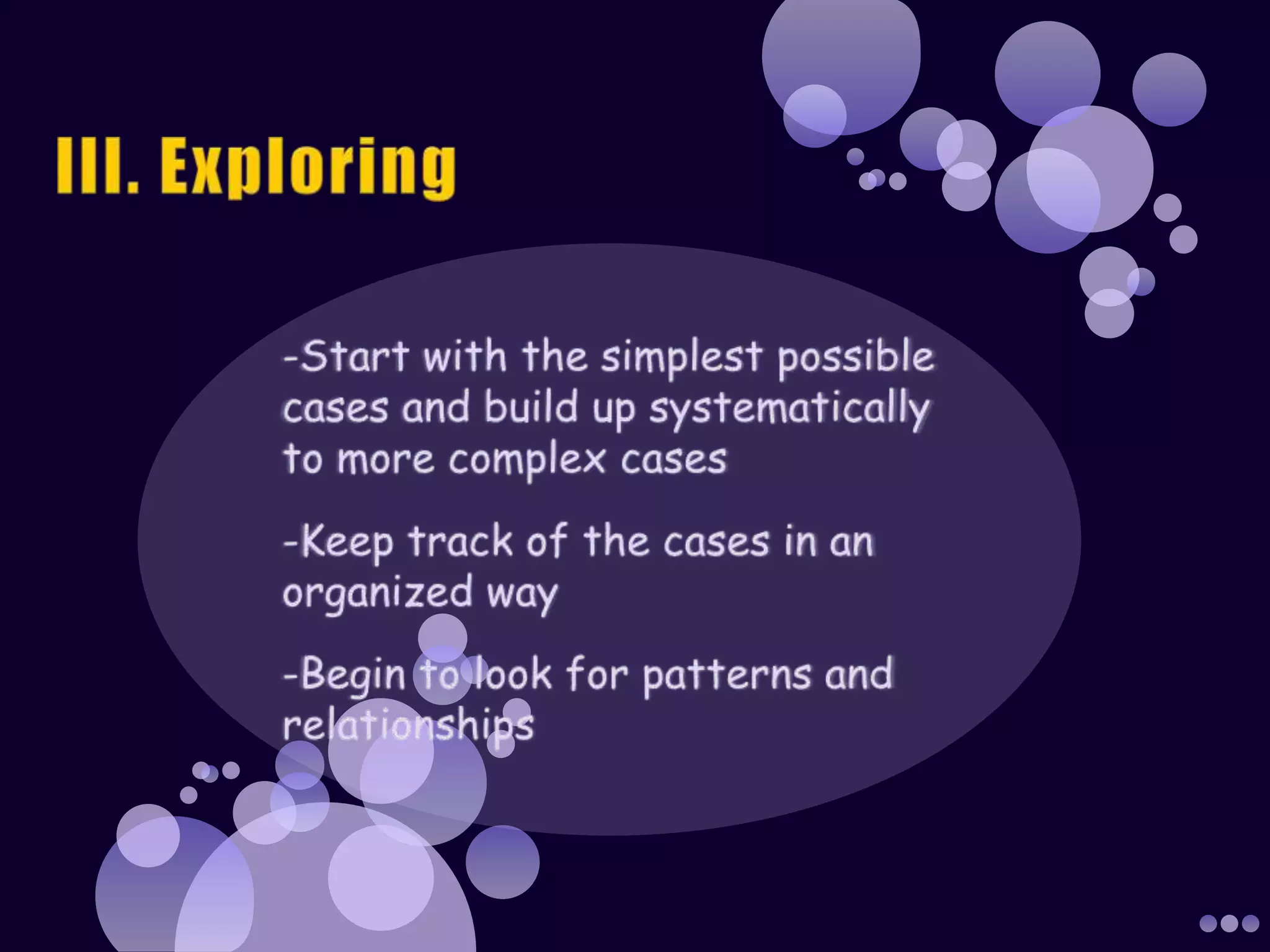 III. Exploring

-Start with the simplest possible cases and build up systematically to more complex cases

-Keep track of the cases in an organized way

-Begin to look for patterns and relationships